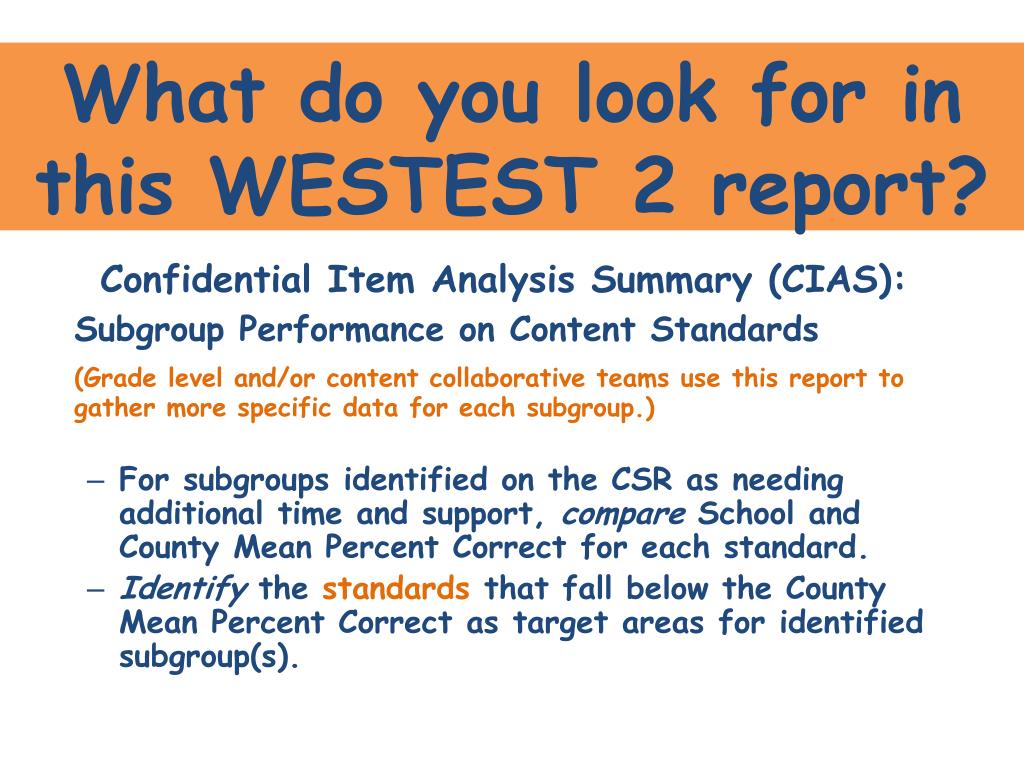 What do you look for in this WESTEST 2 report?

Confidential Item Analysis Summary (CIAS):

Subgroup Performance on Content Standards

(Grade level and/or content collaborative teams use this report to gather more specific data for each subgroup.)

– For subgroups identified on the CSR as needing additional time and support, compare School and County Mean Percent Correct for each standard.

– Identify the standards that fall below the County Mean Percent Correct as target areas for identified subgroup(s).